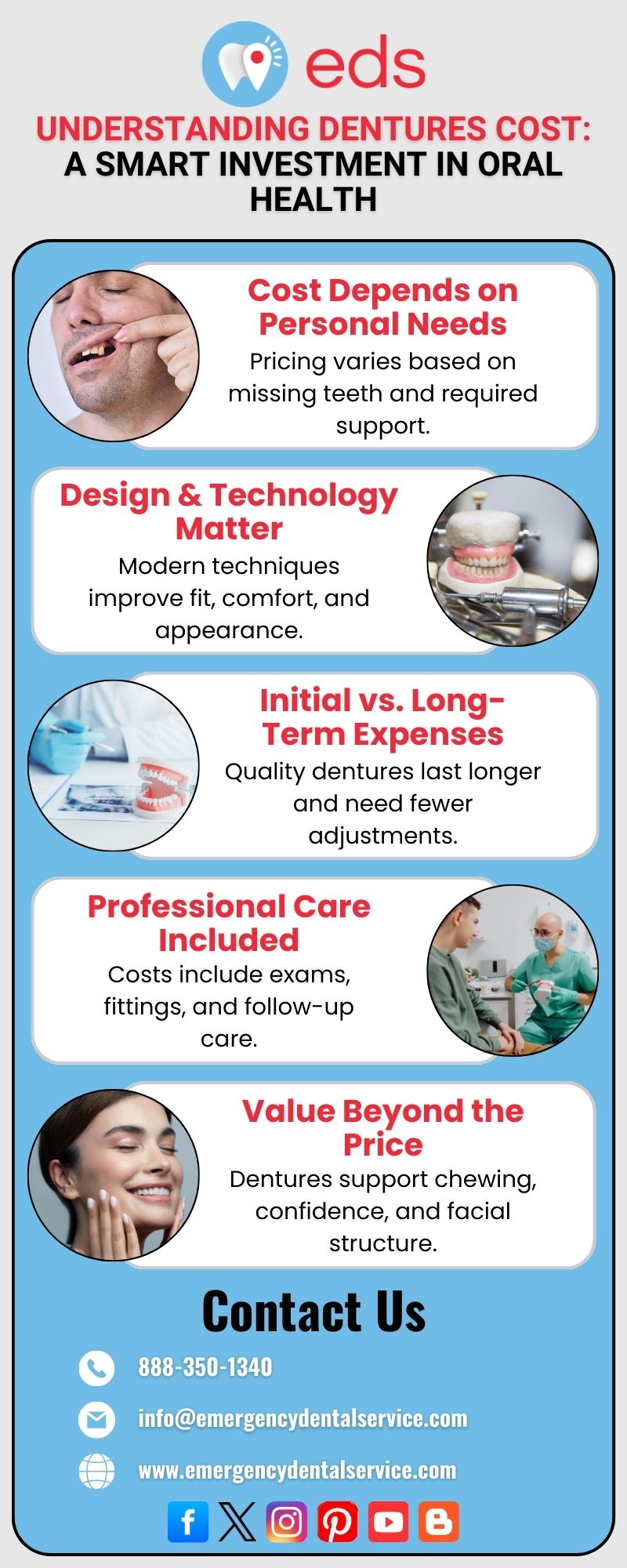 eds

UNDERSTANDING DENTURES COST: A SMART INVESTMENT IN ORAL HEALTH

Cost Depends on Personal Needs
Pricing varies based on missing teeth and required support.

Design & Technology Matter
Modern techniques improve fit, comfort, and appearance.

Initial vs. Long-Term Expenses
Quality dentures last longer and need fewer adjustments.

Professional Care Included
Costs include exams, fittings, and follow-up care.

Value Beyond the Price
Dentures support chewing, confidence, and facial structure.

Contact Us

888-350-1340

info@emergencydentalservice.com

www.emergencydentalservice.com